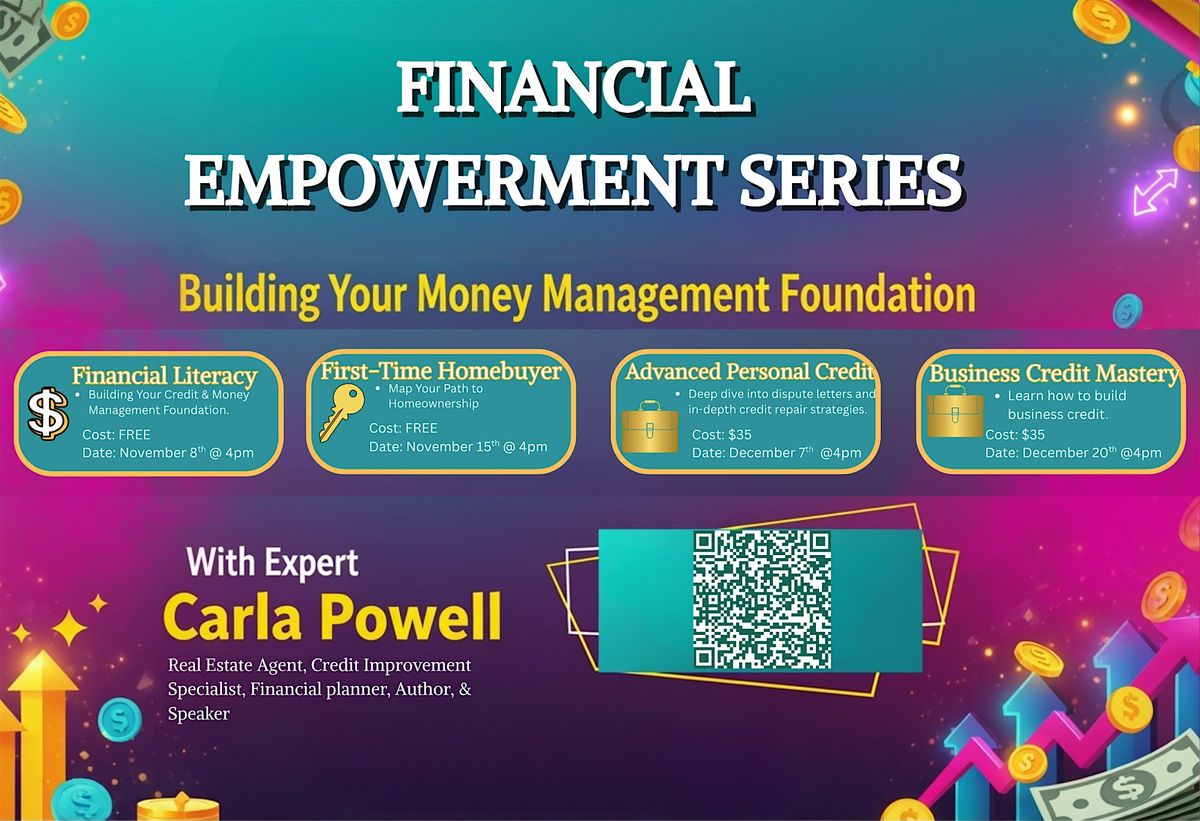 FINANCIAL EMPOWERMENT SERIES

Building Your Money Management Foundation

Financial Literacy
• Building Your Credit & Money Management Foundation.
Cost: FREE
Date: November 8$^{th}$ @ 4pm

First-Time Homebuyer
• Map Your Path to Homeownership
Cost: FREE
Date: November 15$^{th}$ @ 4pm

Advanced Personal Credit
• Deep dive into dispute letters and in-depth credit repair strategies.
Cost: $35
Date: December 7$^{th}$ @4pm

Business Credit Mastery
• Learn how to build business credit.
Cost: $35
Date: December 20$^{th}$ @4pm

With Expert
Carla Powell
Real Estate Agent, Credit Improvement Specialist, Financial planner, Author, & Speaker